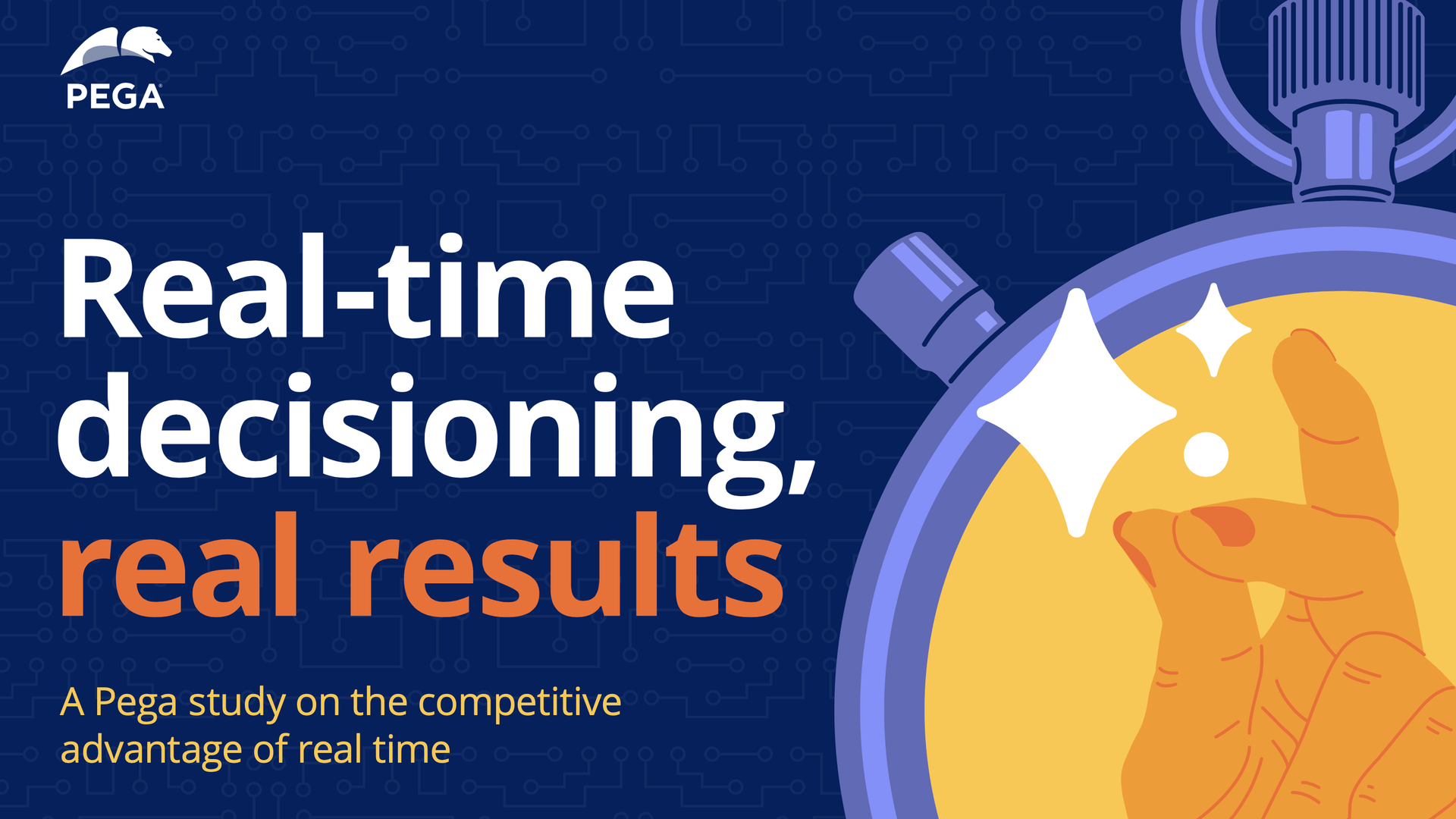 PEGA

Real-time decisioning, real results

A Pega study on the competitive advantage of real time